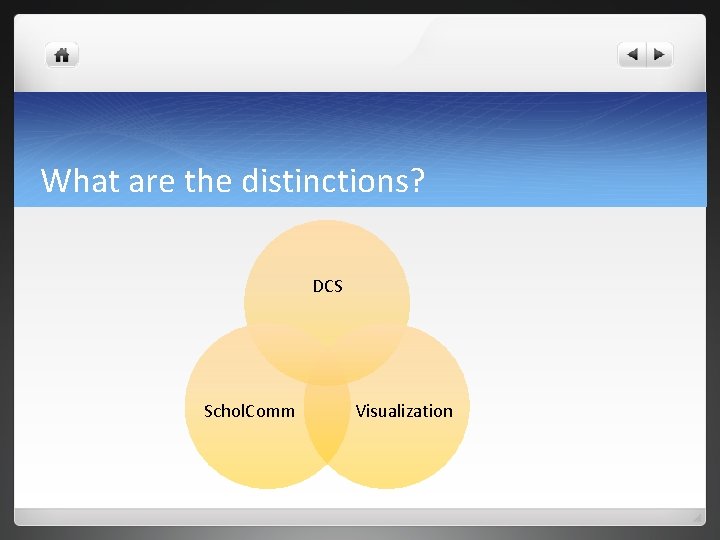 What are the distinctions?

DCS

ScholComm

Visualization